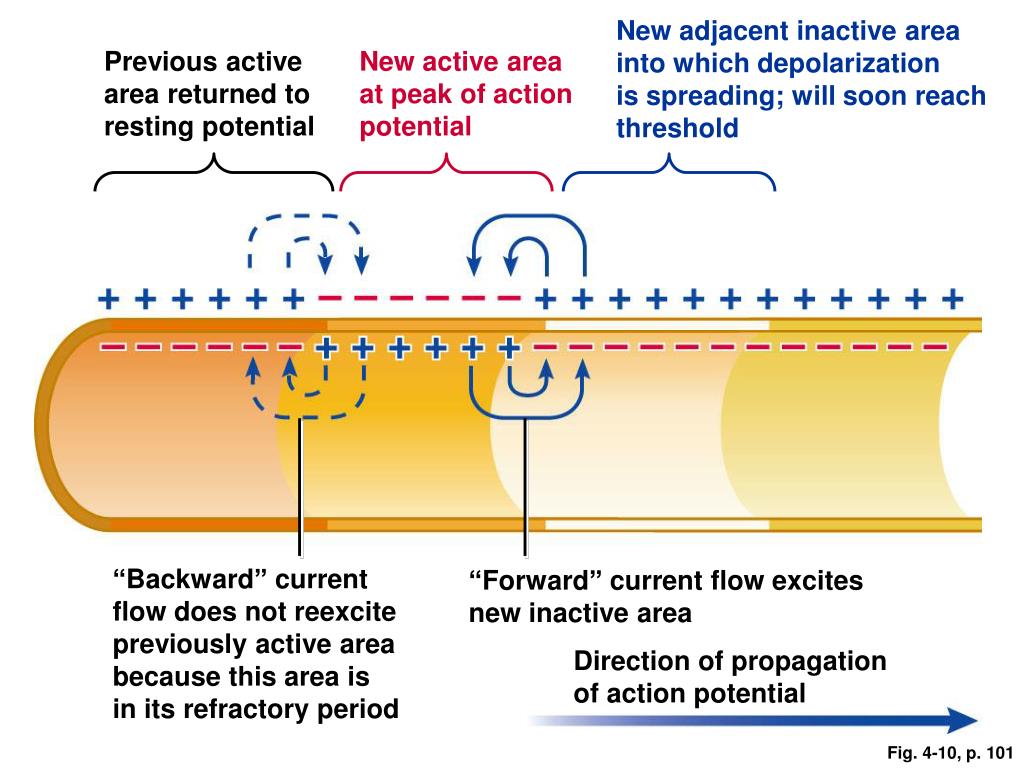 Previous active area returned to resting potential

New active area at peak of action potential

New adjacent inactive area into which depolarization is spreading; will soon reach threshold

+ + + + + + − − − − − − + + + + + + + + + + + +

− − − − − − + + + + + + − − − − − − − − − − − −

“Backward” current flow does not reexcite previously active area because this area is in its refractory period

“Forward” current flow excites new inactive area

Direction of propagation of action potential

Fig. 4-10, p. 101